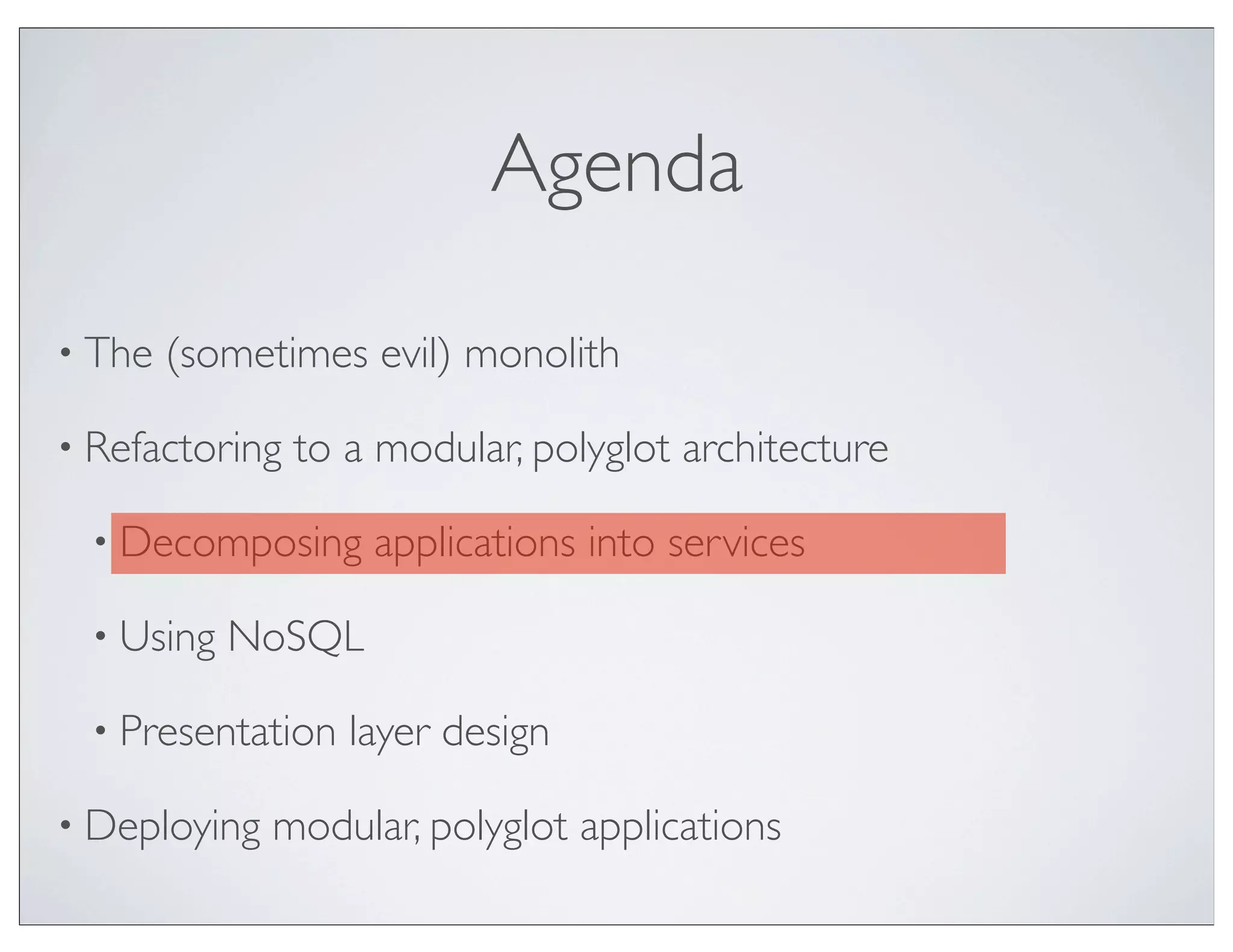 Agenda

• The (sometimes evil) monolith

• Refactoring to a modular, polyglot architecture

• Decomposing applications into services

• Using NoSQL

• Presentation layer design

• Deploying modular, polyglot applications